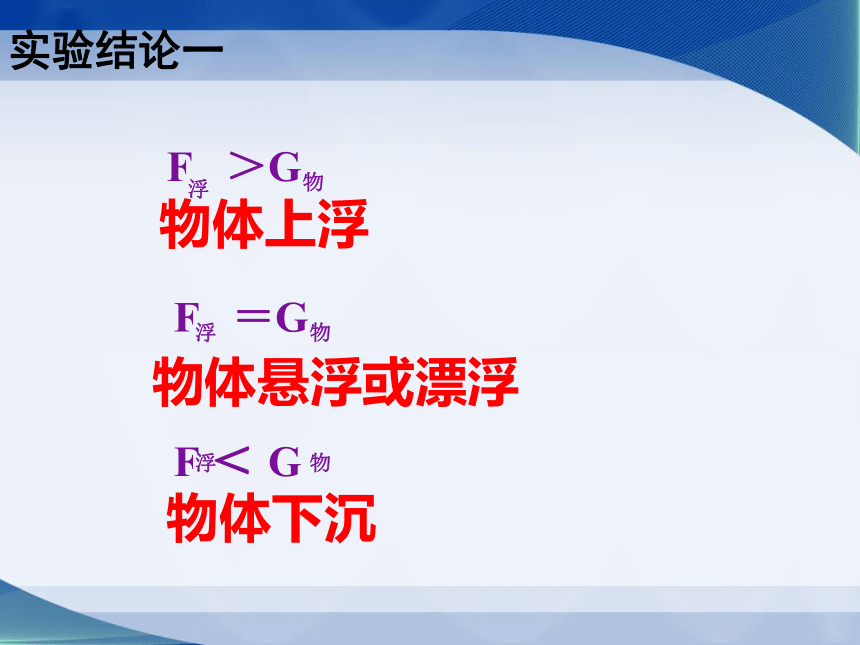 实验结论一

$F_{浮} > G_{物}$

物体上浮

$F_{浮} = G_{物}$

物体悬浮或漂浮

$F_{浮} < G_{物}$

物体下沉